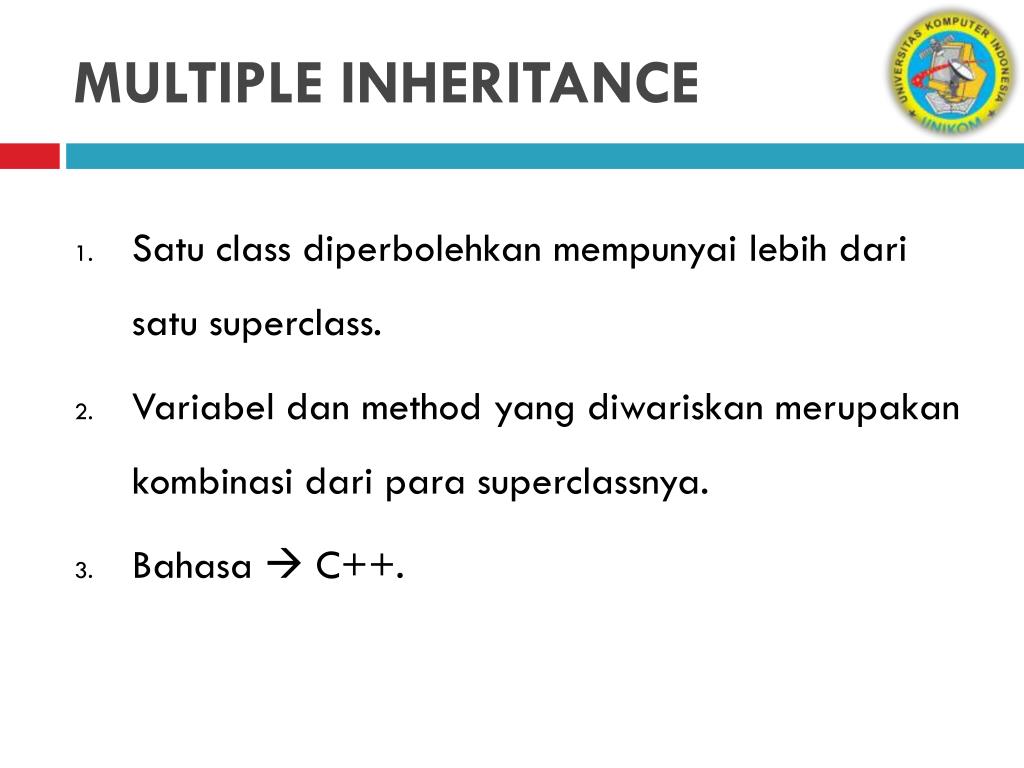 MULTIPLE INHERITANCE

UNIVERSITAS KOMPUTER INDONESIA
UNIKOM

1. Satu class diperbolehkan mempunyai lebih dari satu superclass.
2. Variabel dan method yang diwariskan merupakan kombinasi dari para superclassnya.
3. Bahasa → C++.